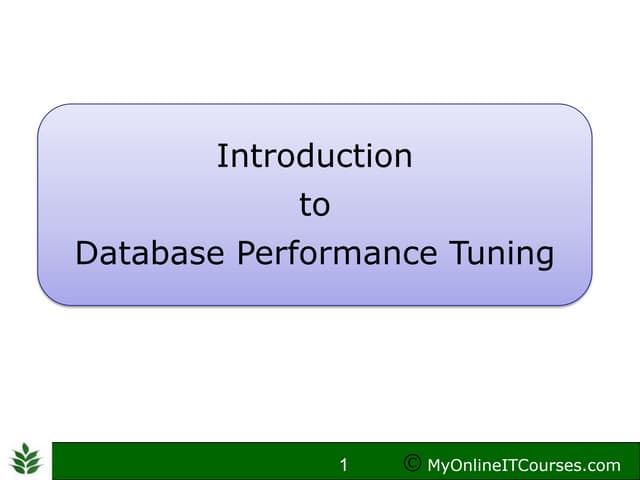 Introduction
to
Database Performance Tuning

1 © MyOnlineITCourses.com